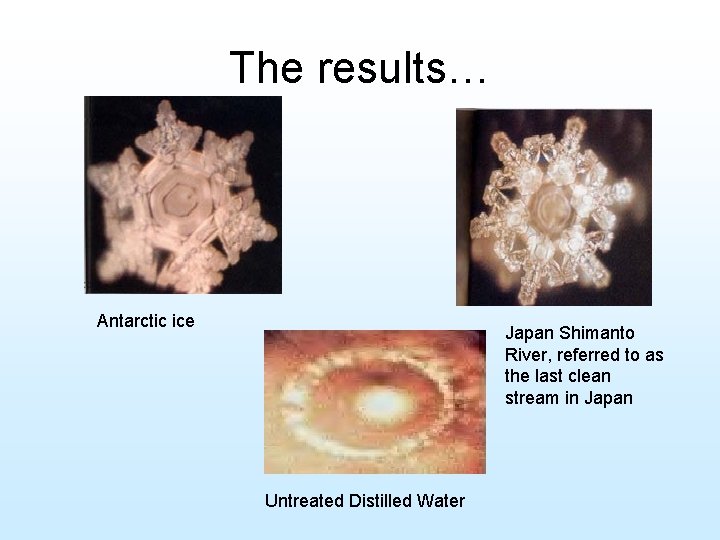 The results…

Antarctic ice

Japan Shimanto River, referred to as the last clean stream in Japan

Untreated Distilled Water